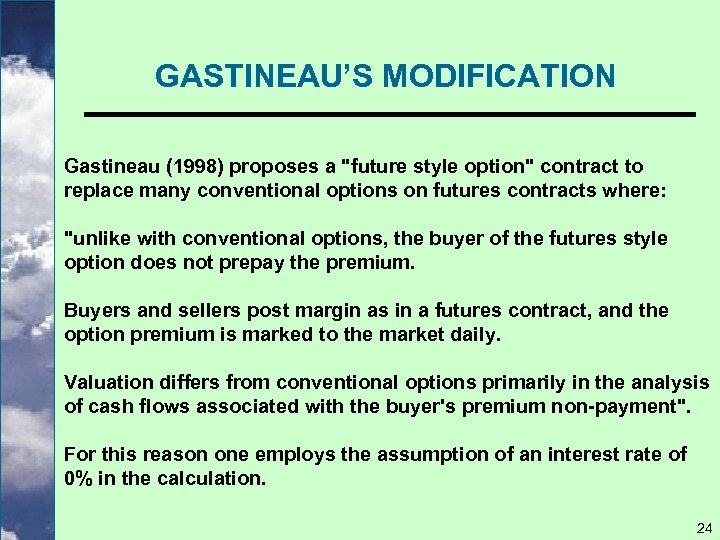 GASTINEAU'S MODIFICATION

Gastineau (1998) proposes a "future style option" contract to replace many conventional options on futures contracts where:

"unlike with conventional options, the buyer of the futures style option does not prepay the premium.

Buyers and sellers post margin as in a futures contract, and the option premium is marked to the market daily.

Valuation differs from conventional options primarily in the analysis of cash flows associated with the buyer's premium non-payment".

For this reason one employs the assumption of an interest rate of 0% in the calculation.

24